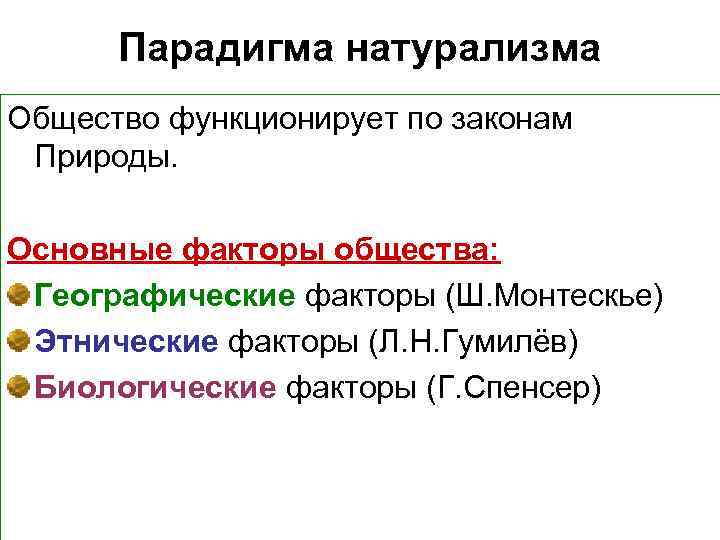 Парадигма натурализма

Общество функционирует по законам Природы.

Основные факторы общества:

Географические факторы (Ш.Монтескье)

Этнические факторы (Л.Н.Гумилёв)

Биологические факторы (Г.Спенсер)